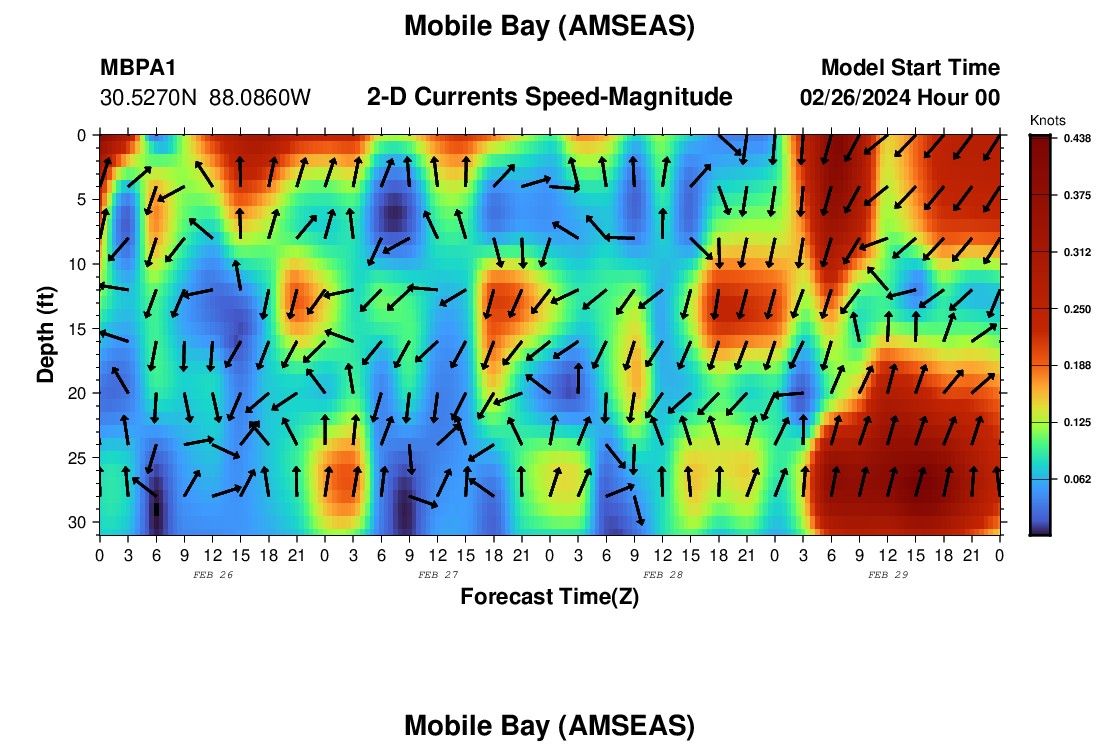 Mobile Bay (AMSEAS)

MBPA1
30.5270N 88.0860W

2-D Currents Speed-Magnitude

Model Start Time
02/26/2024 Hour 00

Knots
0.438
0.375
0.312
0.250
0.188
0.125
0.062

Depth (ft)
0
5
10
15
20
25
30

0 3 6 9 12 15 18 21 0 3 6 9 12 15 18 21 0 3 6 9 12 15 18 21 0 3 6 9 12 15 18 21 0

FEB 26
FEB 27
FEB 28
FEB 29

Forecast Time(Z)

Mobile Bay (AMSEAS)